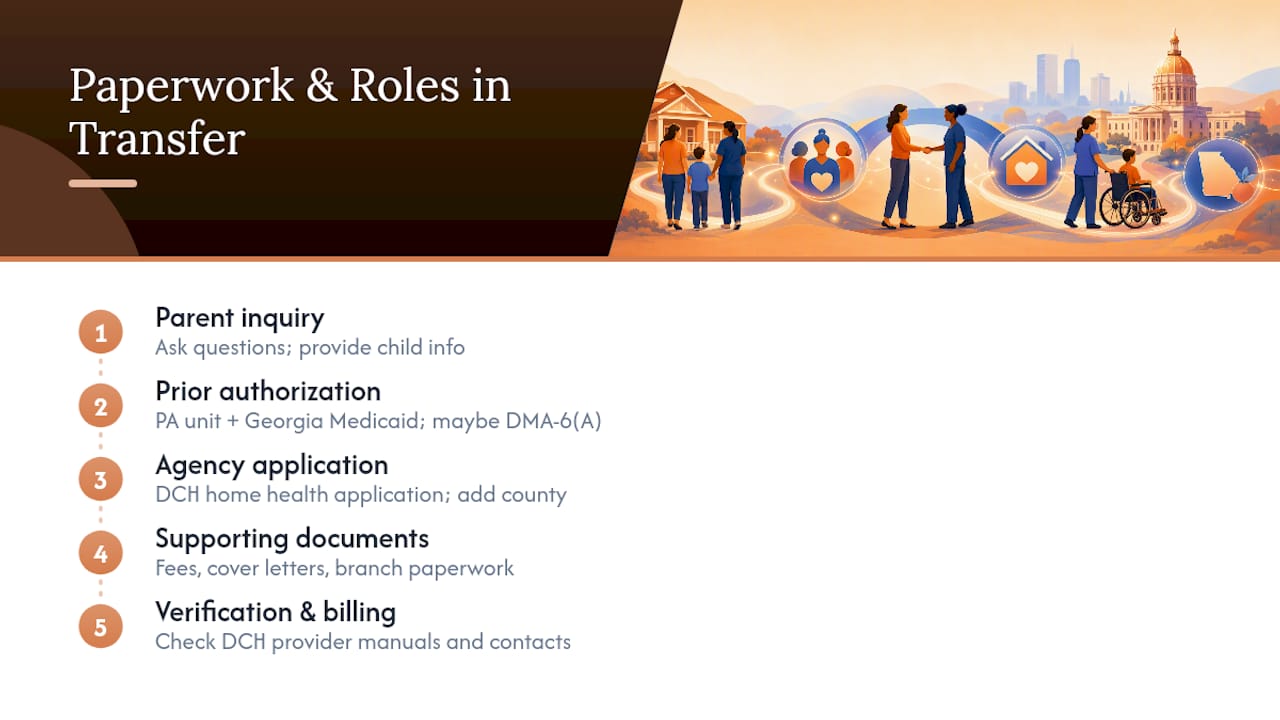 Paperwork & Roles in Transfer

1
Parent inquiry
Ask questions; provide child info

2
Prior authorization
PA unit + Georgia Medicaid; maybe DMA-6(A)

3
Agency application
DCH home health application; add county

4
Supporting documents
Fees, cover letters, branch paperwork

5
Verification & billing
Check DCH provider manuals and contacts